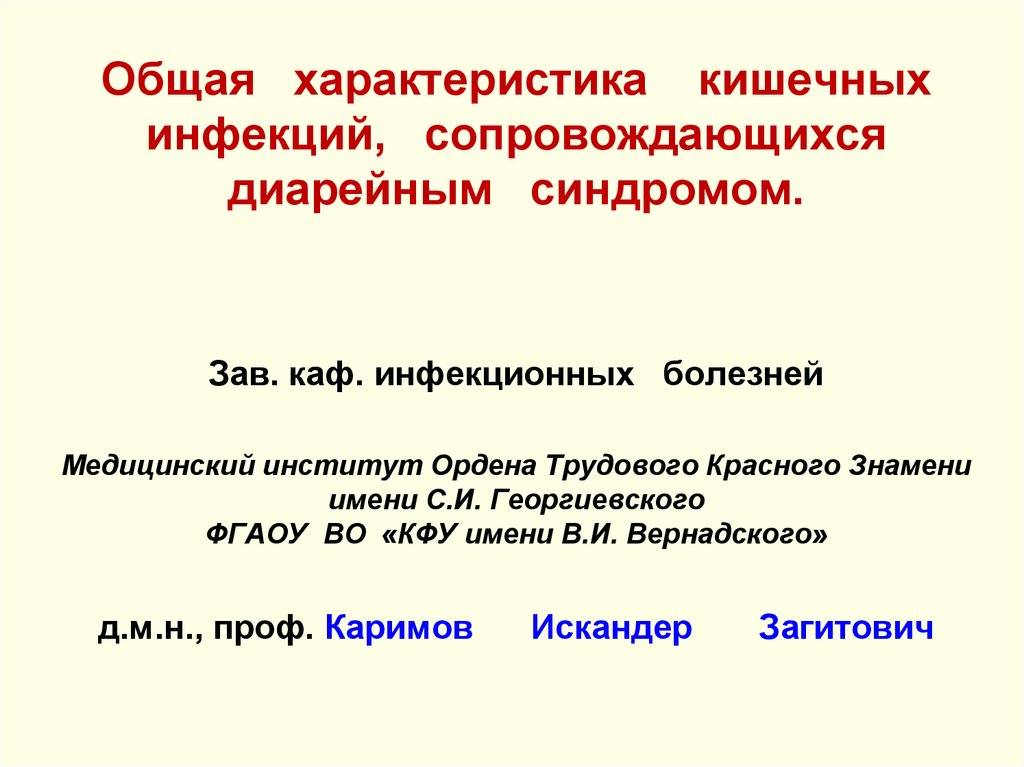 Общая характеристика кишечных инфекций, сопровождающихся диарейным синдромом.

Зав. каф. инфекционных болезней

Медицинский институт Ордена Трудового Красного Знамени имени С.И. Георгиевского
ФГАОУ ВО «КФУ имени В.И. Вернадского»

д.м.н., проф. Каримов Искандер Загитович